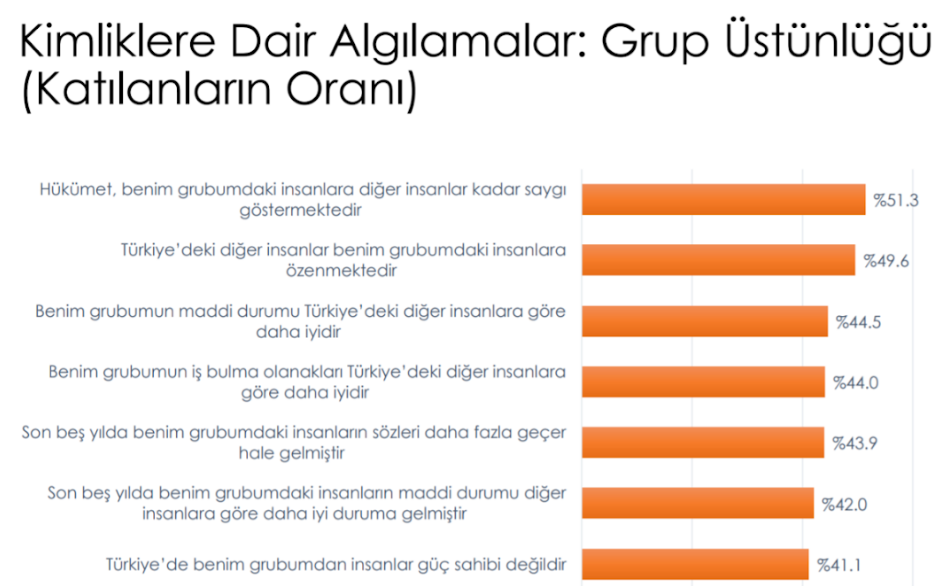 Kimliklere Dair Algılamalar: Grup Üstünlüğü (Katılanların Oranı)

Hükümet, benim grubumdaki insanlara diğer insanlar kadar saygı göstermektedir
%51.3

Türkiye'deki diğer insanlar benim grubumdaki insanlara özenmektedir
%49.6

Benim grubumun maddi durumu Türkiye'deki diğer insanlara göre daha iyidir
%44.5

Benim grubumun iş bulma olanakları Türkiye'deki diğer insanlara göre daha iyidir
%44.0

Son beş yılda benim grubumdaki insanların sözleri daha fazla geçer hale gelmiştir
%43.9

Son beş yılda benim grubumdaki insanların maddi durumu diğer insanlara göre daha iyi duruma gelmiştir
%42.0

Türkiye'de benim grubumdan insanlar güç sahibi değildir
%41.1